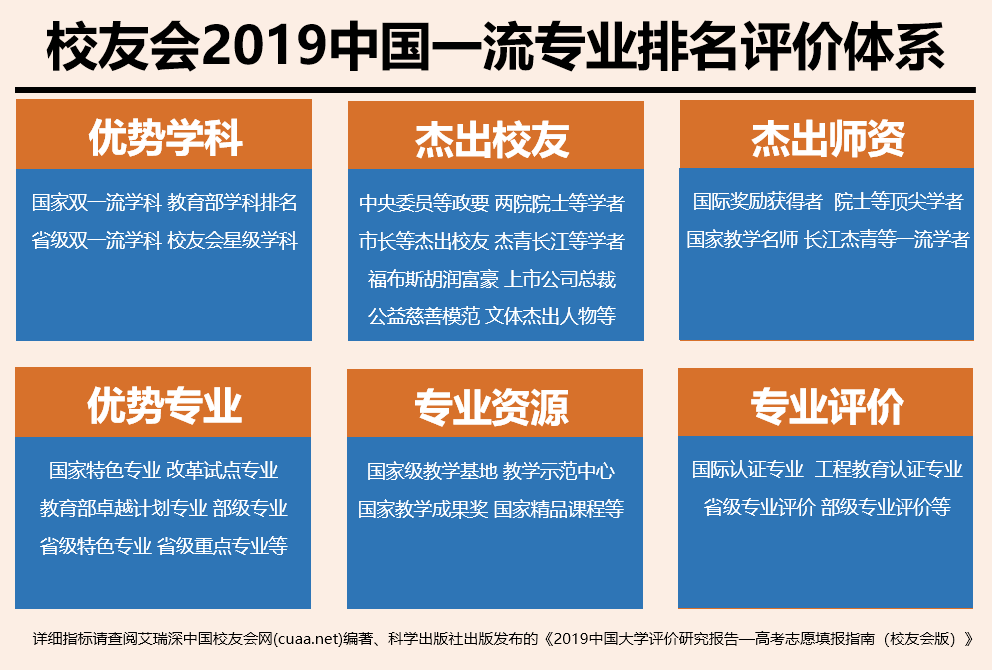 校友会2019中国一流专业排名评价体系

优势学科

国家双一流学科 教育部学科排名
省级双一流学科 校友会星级学科

杰出校友

中央委员等政要 两院院士等学者
市长等杰出校友 杰青长江等学者
福布斯胡润富豪 上市公司总裁
公益慈善模范 文体杰出人物等

杰出师资

国际奖励获得者 院士等顶尖学者
国家教学名师 长江杰青等一流学者

优势专业

国家特色专业 改革试点专业
教育部卓越计划专业 部级专业
省级特色专业 省级重点专业等

专业资源

国家级教学基地 教学示范中心
国家教学成果奖 国家精品课程等

专业评价

国际认证专业 工程教育认证专业
省级专业评价 部级专业评价等

详细指标请查阅艾瑞深中国校友会网(cuaa.net)编著、科学出版社出版发布的《2019中国大学评价研究报告—高考志愿填报指南（校友会版）》